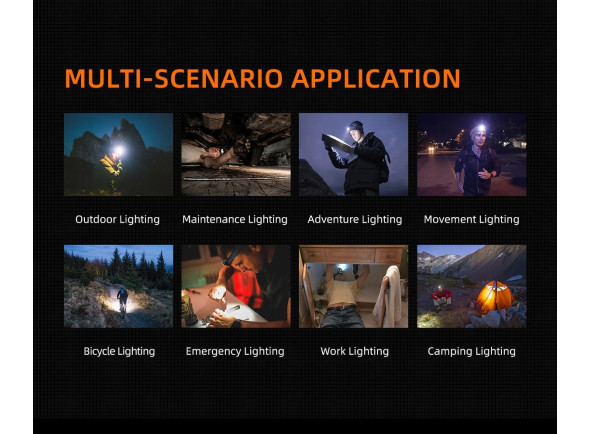 MULTI-SCENARIO APPLICATION

Outdoor Lighting

Maintenance Lighting

Adventure Lighting

Movement Lighting

Bicycle Lighting

Emergency Lighting

Work Lighting

Camping Lighting